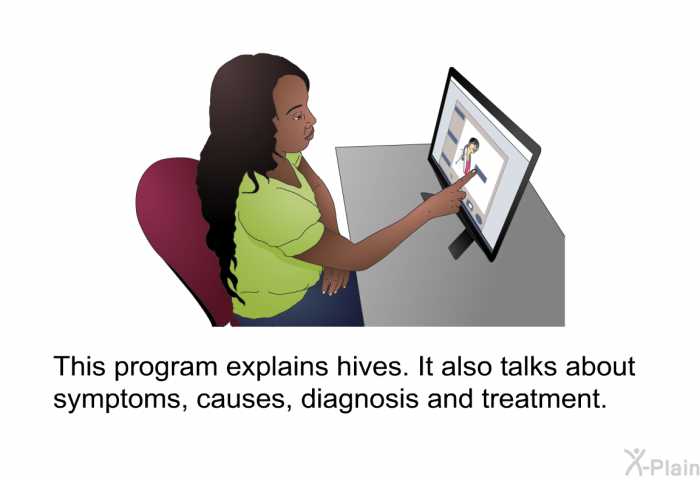 This program explains hives. It also talks about symptoms, causes, diagnosis and treatment.

X-Plain